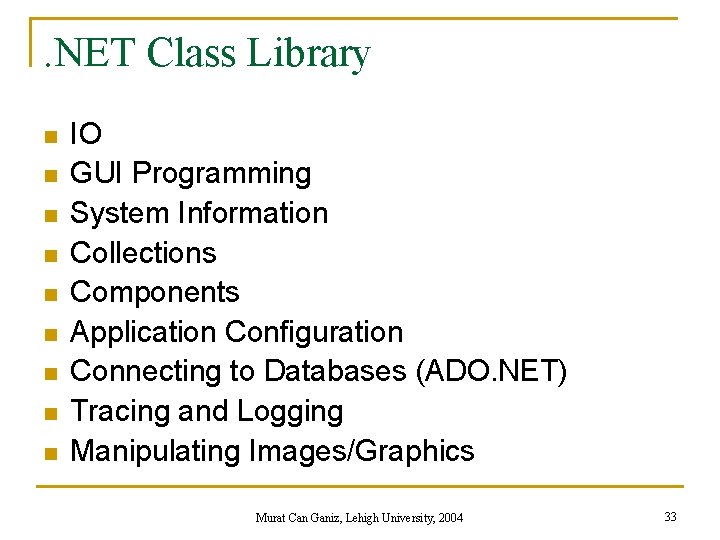 .NET Class Library

- IO
- GUI Programming
- System Information
- Collections
- Components
- Application Configuration
- Connecting to Databases (ADO.NET)
- Tracing and Logging
- Manipulating Images/Graphics

Murat Can Ganiz, Lehigh University, 2004

33